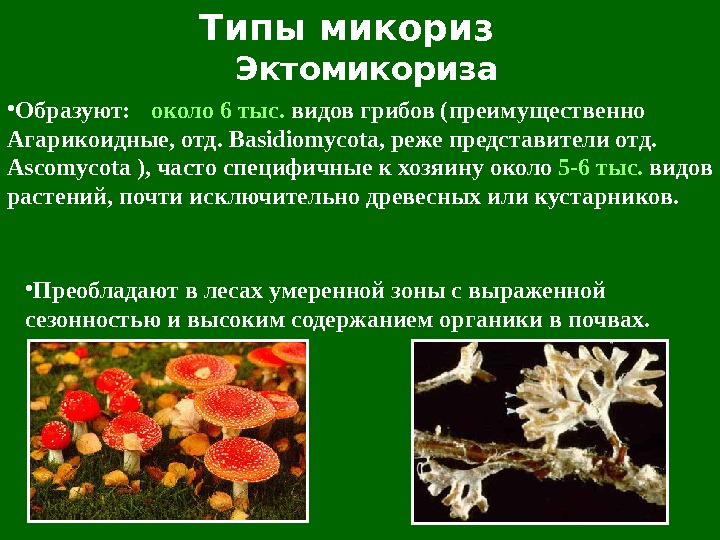 Типы микориз
Эктомикориза

•Образуют: около 6 тыс. видов грибов (преимущественно Агарикоидные, отд. Basidiomycota, реже представители отд. Ascomycota ), часто специфичные к хозяину около 5-6 тыс. видов растений, почти исключительно древесных или кустарников.

•Преобладают в лесах умеренной зоны с выраженной сезонностью и высоким содержанием органики в почвах.